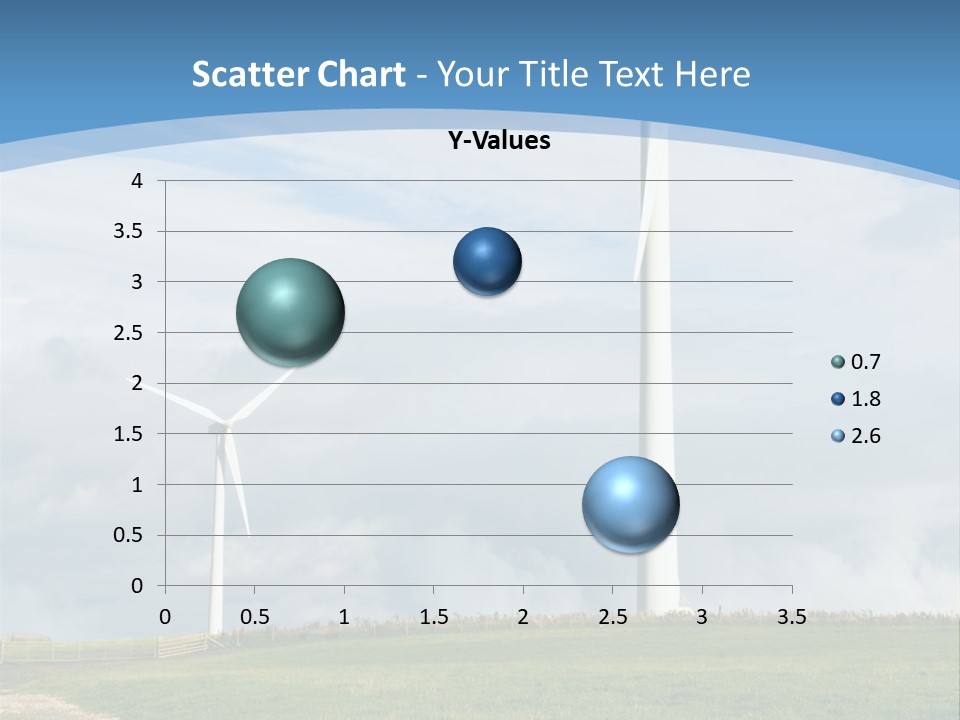 Scatter Chart - Your Title Text Here

Y-Values

4
3.5
3
2.5
2
1.5
1
0.5
0

0 0.5 1 1.5 2 2.5 3 3.5

0.7
1.8
2.6